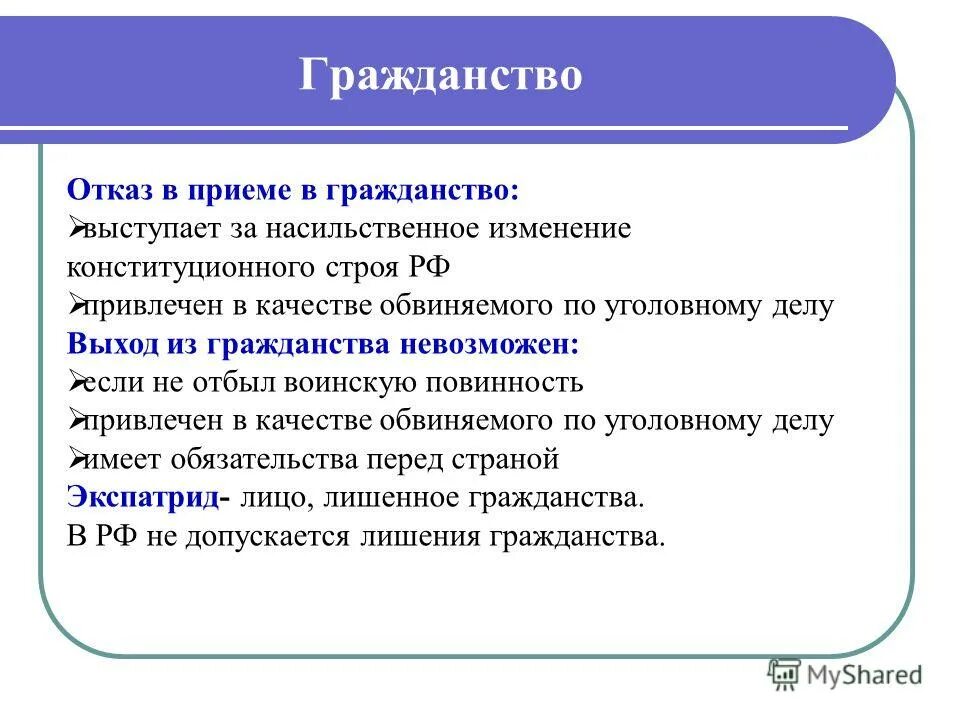 Гражданство

Отказ в приеме в гражданство:
➢выступает за насильственное изменение конституционного строя РФ
➢привлечен в качестве обвиняемого по уголовному делу
Выход из гражданства невозможен:
➢если не отбыл воинскую повинность
➢привлечен в качестве обвиняемого по уголовному делу
➢имеет обязательства перед страной
Экспатрид- лицо, лишенное гражданства.
В РФ не допускается лишения гражданства.

MyShared